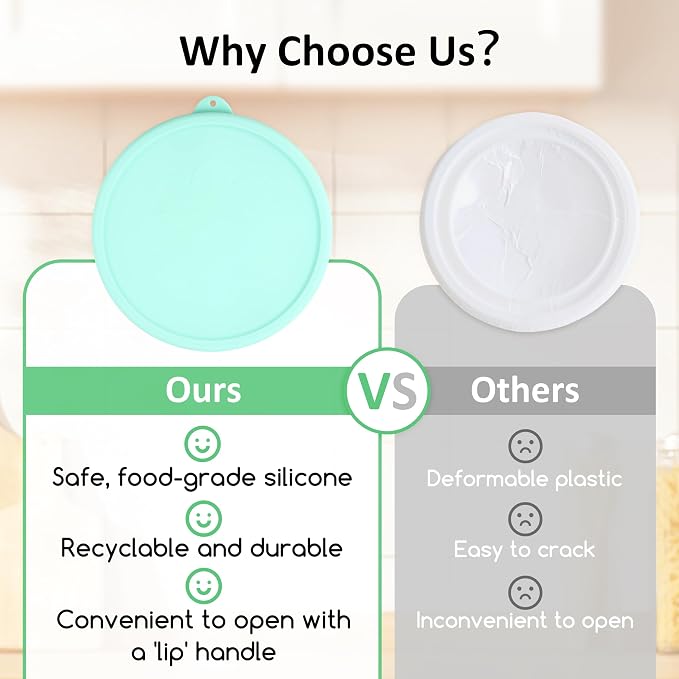 Why Choose Us?

Ours

VS

Others

Safe, food-grade silicone

Recyclable and durable

Convenient to open with a 'lip' handle

Deformable plastic

Easy to crack

Inconvenient to open